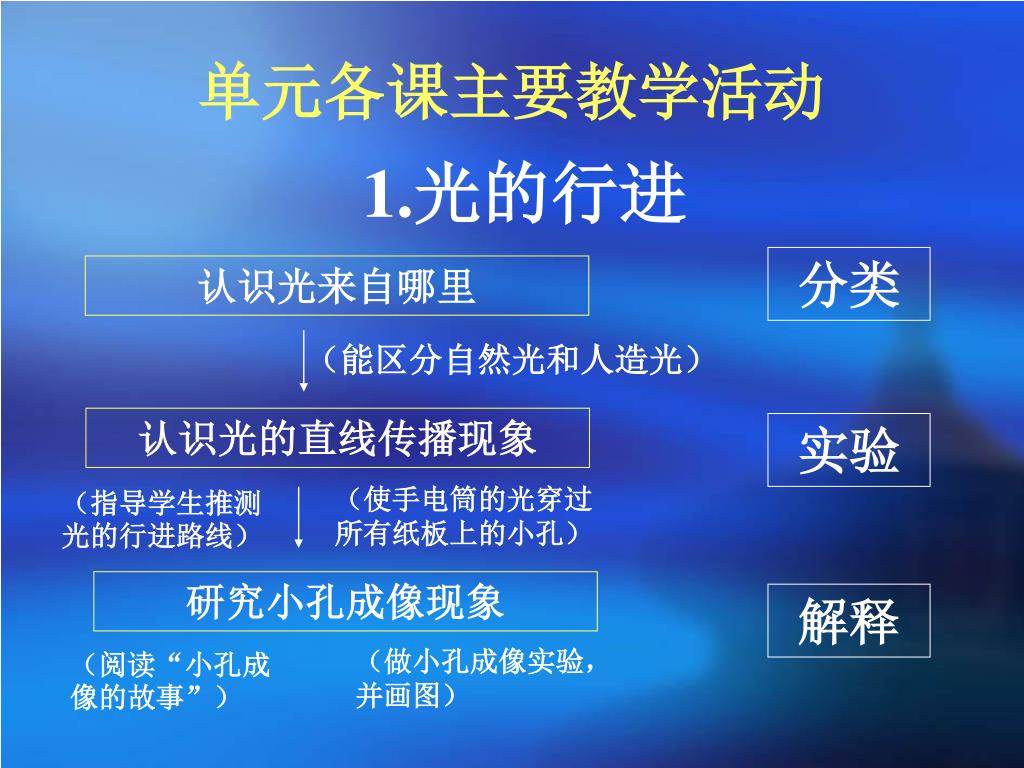 单元各课主要教学活动

1.光的行进

认识光来自哪里

分类

（能区分自然光和人造光）

认识光的直线传播现象

实验

（指导学生推测光的行进路线）

（使手电筒的光穿过所有纸板上的小孔）

研究小孔成像现象

解释

（阅读“小孔成像的故事”）

（做小孔成像实验，并画图）